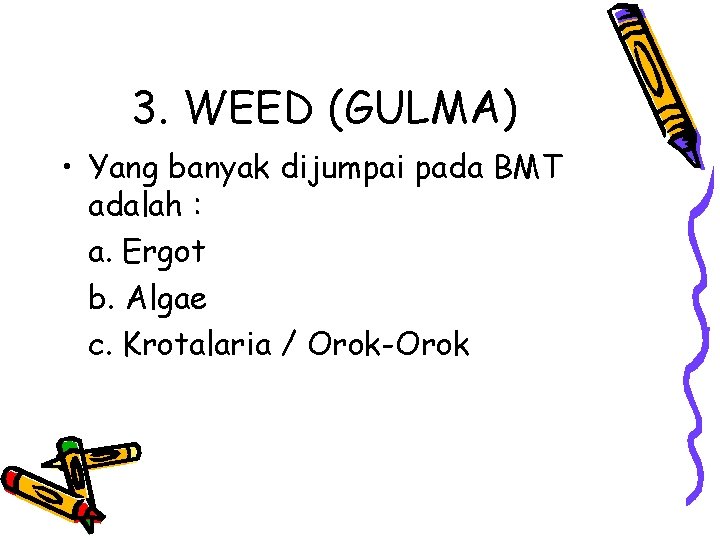 3. WEED (GULMA)

• Yang banyak dijumpai pada BMT adalah :

a. Ergot

b. Algae

c. Krotalaria / Orok-Orok